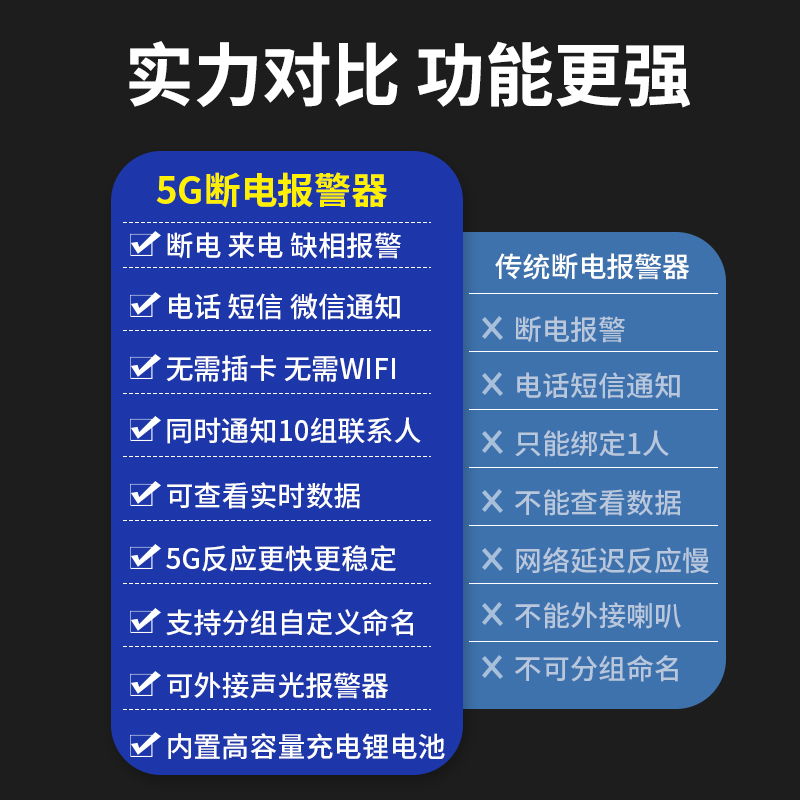 实力对比 功能更强

5G断电报警器

☑ 断电 来电 缺相报警

☑ 电话 短信 微信通知

☑ 无需插卡 无需WIFI

☑ 同时通知10组联系人

☑ 可查看实时数据

☑ 5G反应更快更稳定

☑ 支持分组自定义命名

☑ 可外接声光报警器

☑ 内置高容量充电锂电池

传统断电报警器

✕ 断电报警

✕ 电话短信通知

✕ 只能绑定1人

✕ 不能查看数据

✕ 网络延迟反应慢

✕ 不能外接喇叭

✕ 不可分组命名